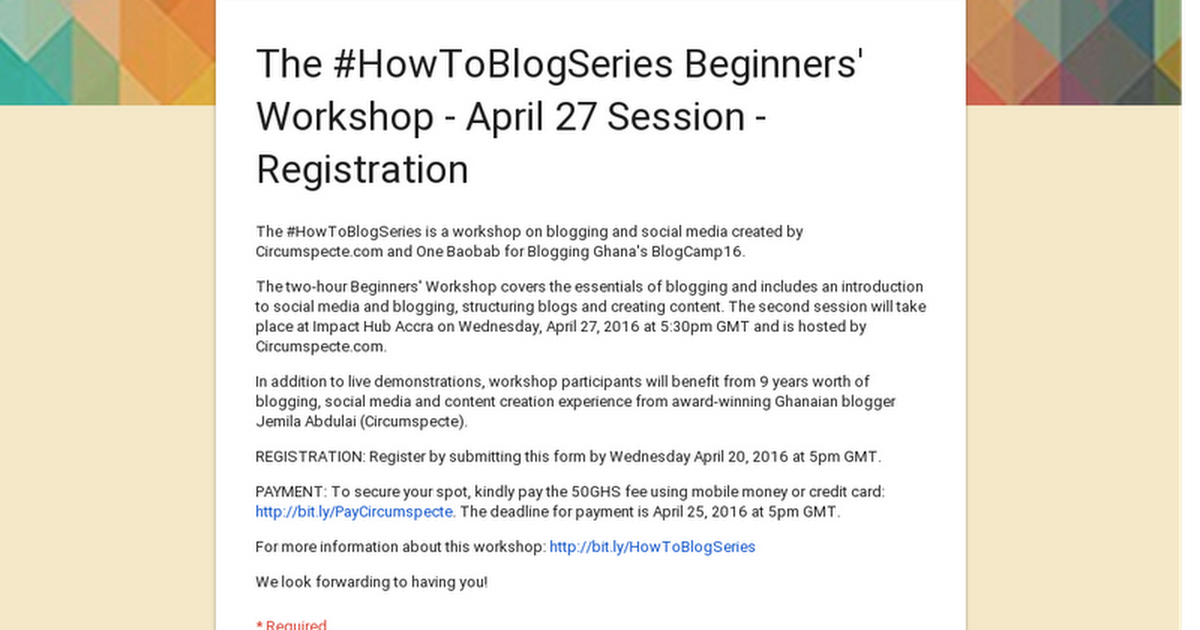 The #HowToBlogSeries Beginners' Workshop - April 27 Session - Registration

The #HowToBlogSeries is a workshop on blogging and social media created by Circumspecte.com and One Baobab for Blogging Ghana's BlogCamp16.

The two-hour Beginners' Workshop covers the essentials of blogging and includes an introduction to social media and blogging, structuring blogs and creating content. The second session will take place at Impact Hub Accra on Wednesday, April 27, 2016 at 5:30pm GMT and is hosted by Circumspecte.com.

In addition to live demonstrations, workshop participants will benefit from 9 years worth of blogging, social media and content creation experience from award-winning Ghanaian blogger Jemila Abdulai (Circumspecte).

REGISTRATION: Register by submitting this form by Wednesday April 20, 2016 at 5pm GMT.

PAYMENT: To secure your spot, kindly pay the 50GHS fee using mobile money or credit card: http://bit.ly/PayCircumspecte. The deadline for payment is April 25, 2016 at 5pm GMT.

For more information about this workshop: http://bit.ly/HowToBlogSeries

We look forwarding to having you!

* Required